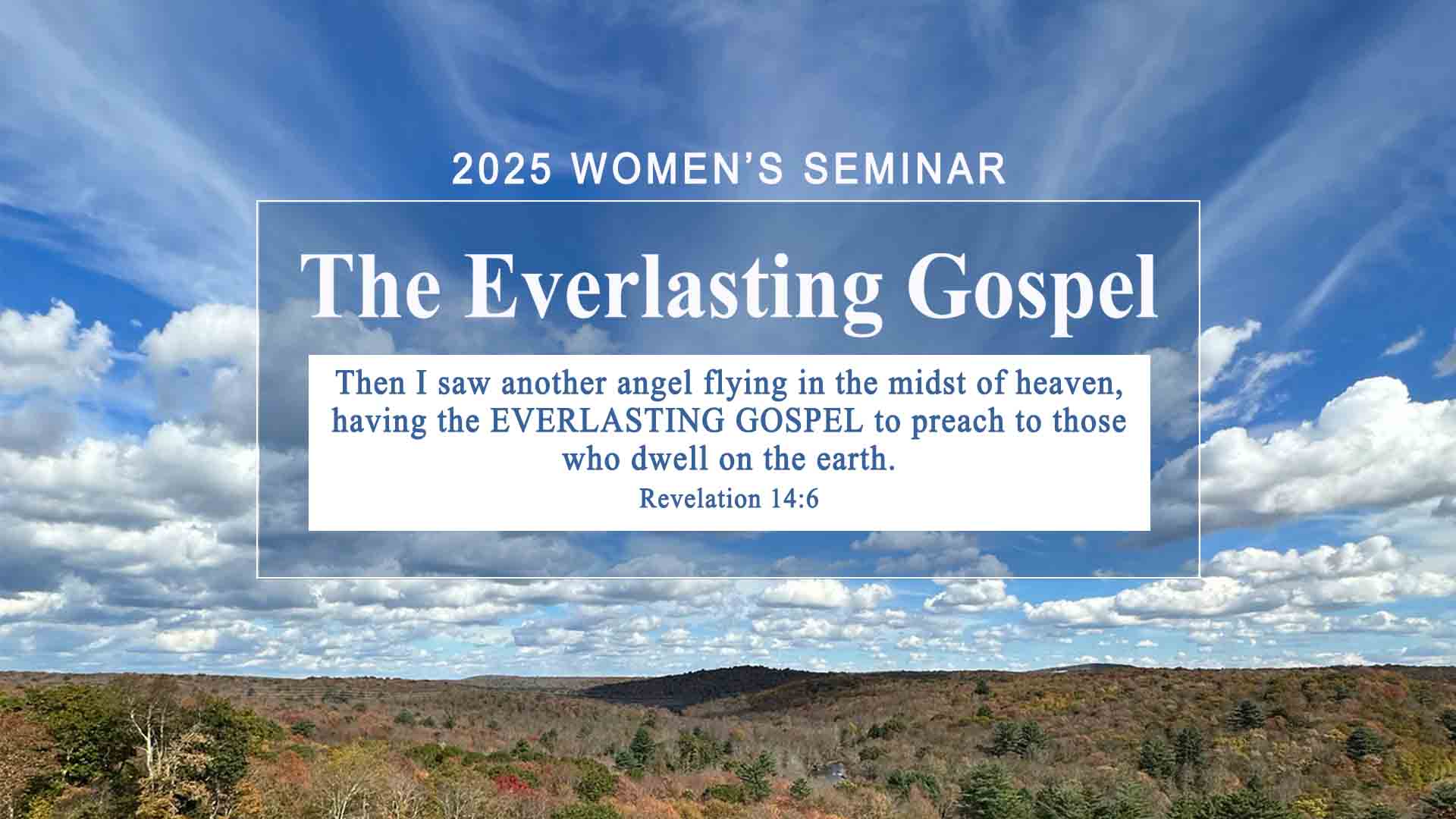 2025 WOMEN'S SEMINAR

The Everlasting Gospel

Then I saw another angel flying in the midst of heaven, having the EVERLASTING GOSPEL to preach to those who dwell on the earth.

Revelation 14:6